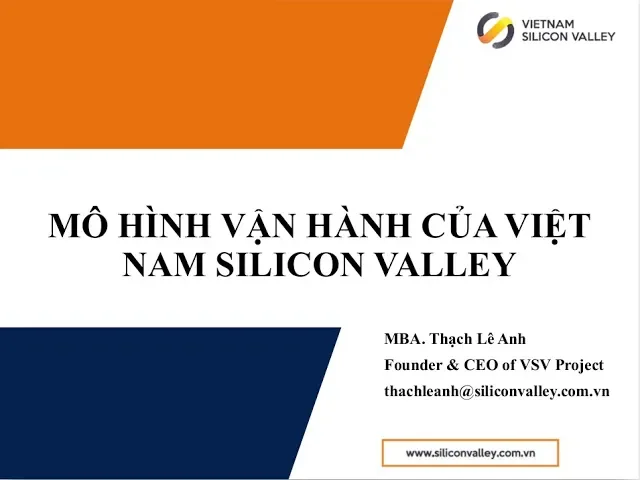 VIETNAM
SILICON VALLEY

MÔ HÌNH VẬN HÀNH CỦA VIỆT NAM SILICON VALLEY

MBA. Thạch Lê Anh
Founder & CEO of VSV Project
thachleanh@siliconvalley.com.vn

www.siliconvalley.com.vn